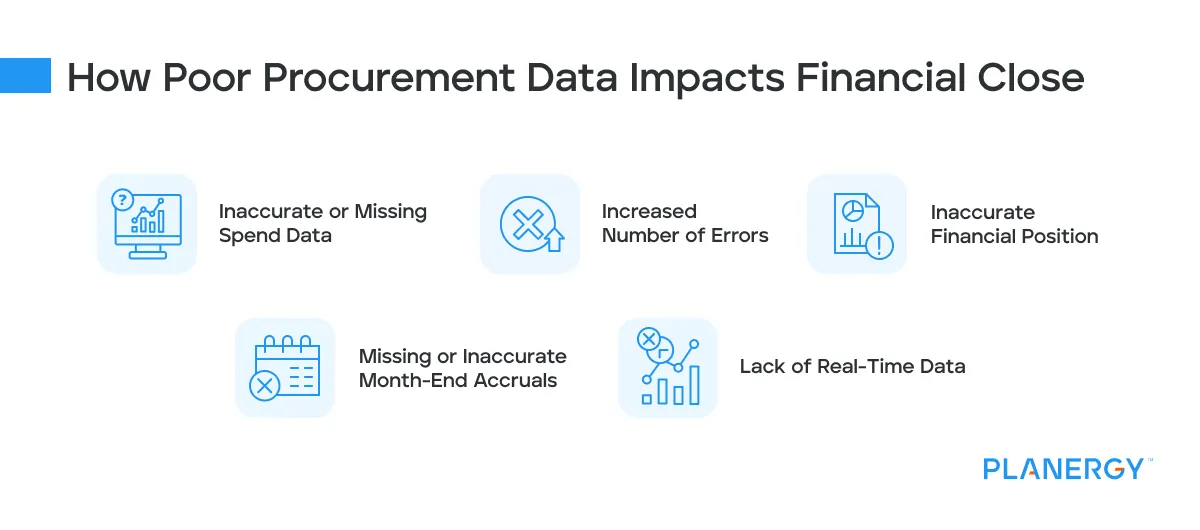 How Poor Procurement Data Impacts Financial Close

Inaccurate or Missing Spend Data

Increased Number of Errors

Inaccurate Financial Position

Missing or Inaccurate Month-End Accruals

Lack of Real-Time Data

PLANERGY™